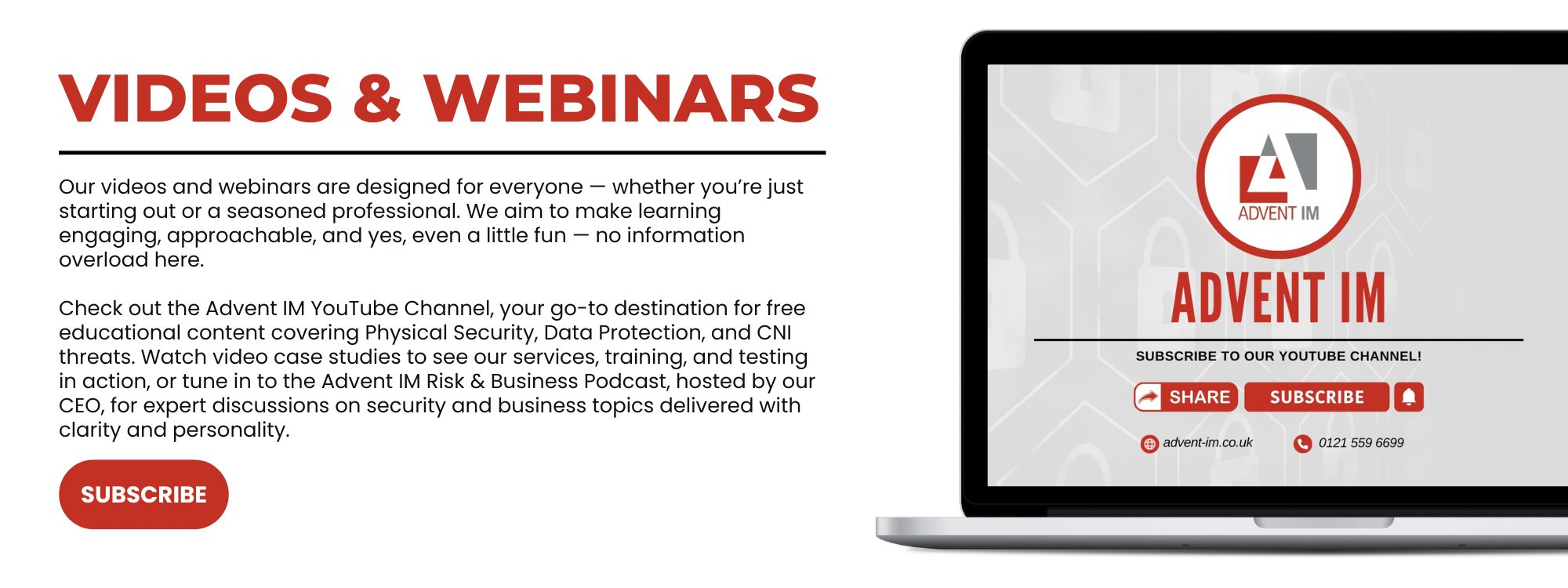 VIDEOS & WEBINARS

Our videos and webinars are designed for everyone — whether you're just starting out or a seasoned professional. We aim to make learning engaging, approachable, and yes, even a little fun — no information overload here.

Check out the Advent IM YouTube Channel, your go-to destination for free educational content covering Physical Security, Data Protection, and CNI threats. Watch video case studies to see our services, training, and testing in action, or tune in to the Advent IM Risk & Business Podcast, hosted by our CEO, for expert discussions on security and business topics delivered with clarity and personality.

SUBSCRIBE

ADVENT IM

ADVENT IM

SUBSCRIBE TO OUR YOUTUBE CHANNEL!

SHARE SUBSCRIBE

advent-im.co.uk 0121 559 6699